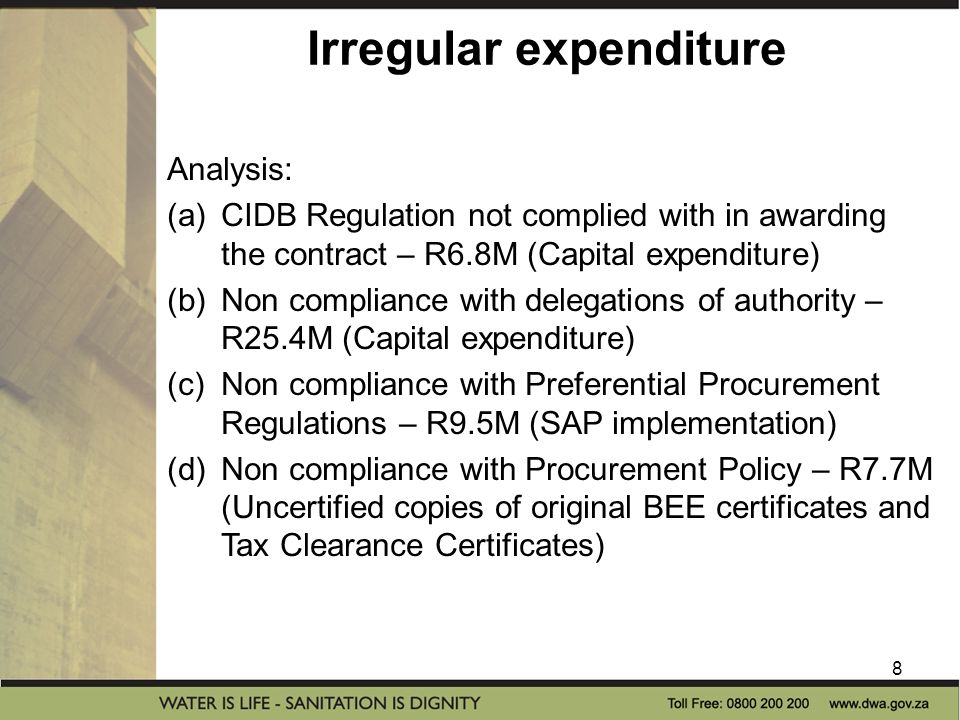 Irregular expenditure

Analysis:
(a) CIDB Regulation not complied with in awarding the contract – R6.8M (Capital expenditure)
(b) Non compliance with delegations of authority – R25.4M (Capital expenditure)
(c) Non compliance with Preferential Procurement Regulations – R9.5M (SAP implementation)
(d) Non compliance with Procurement Policy – R7.7M (Uncertified copies of original BEE certificates and Tax Clearance Certificates)

8

WATER IS LIFE - SANITATION IS DIGNITY Toll Free: 0800 200 200 www.dwa.gov.za